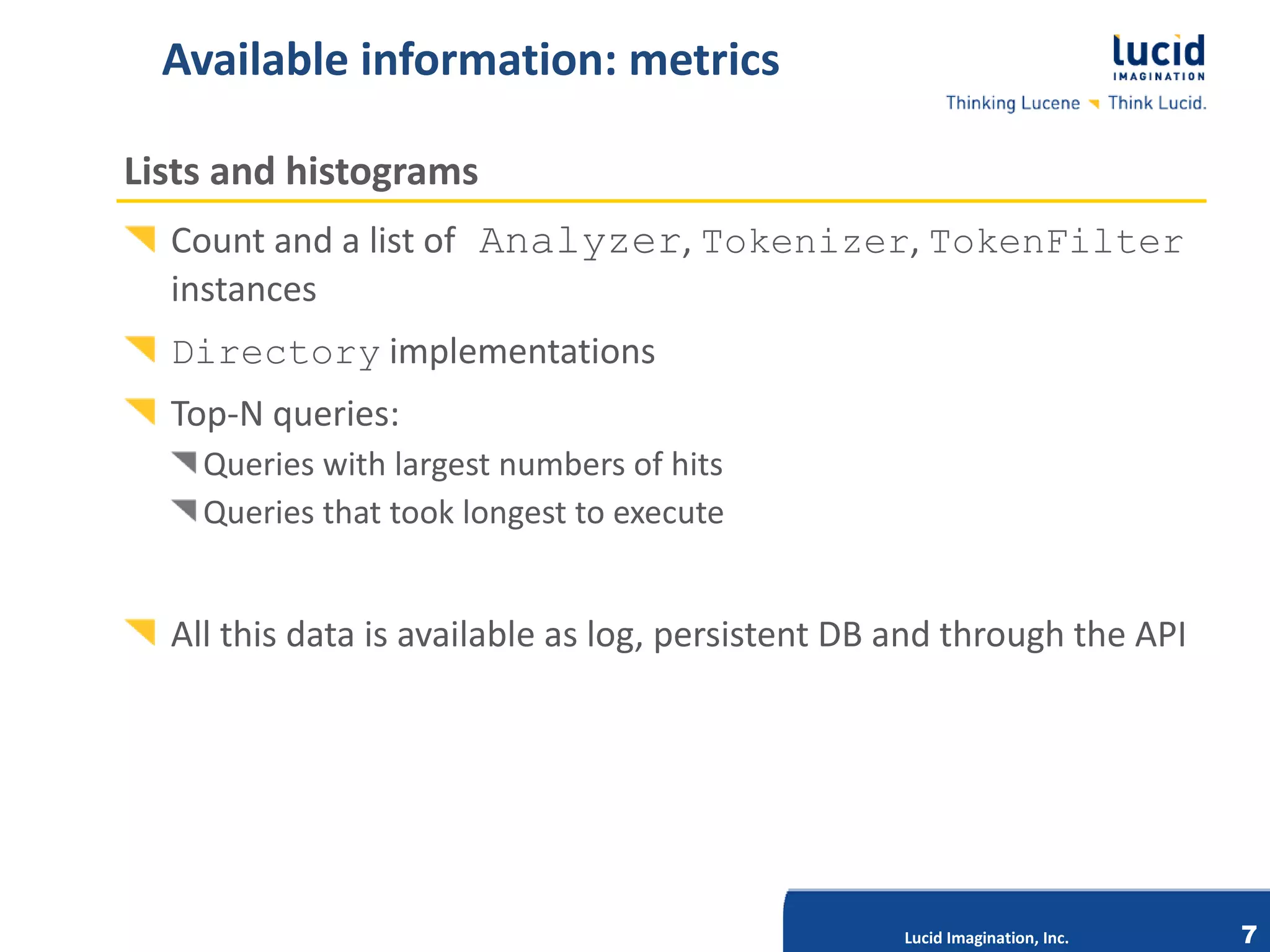 Available information: metrics

lucid
IMAGINATION
Thinking Lucene Think Lucid.

Lists and histograms

Count and a list of Analyzer, Tokenizer, TokenFilter instances

Directory implementations

Top-N queries:

Queries with largest numbers of hits

Queries that took longest to execute

All this data is available as log, persistent DB and through the API

Lucid Imagination, Inc.

7